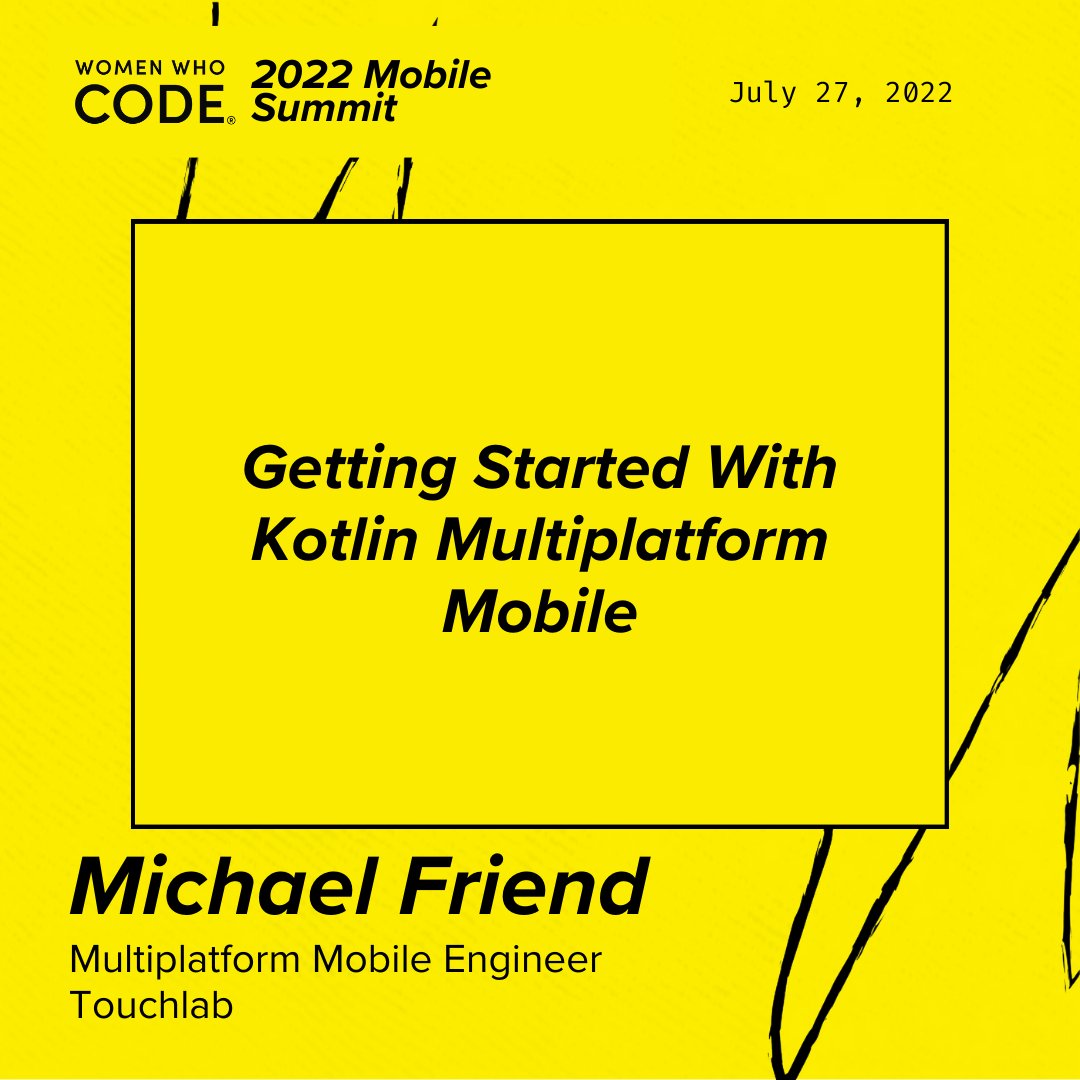 WOMEN WHO CODE®

2022 Mobile Summit

July 27, 2022

Getting Started With Kotlin Multiplatform Mobile

Michael Friend

Multiplatform Mobile Engineer
Touchlab